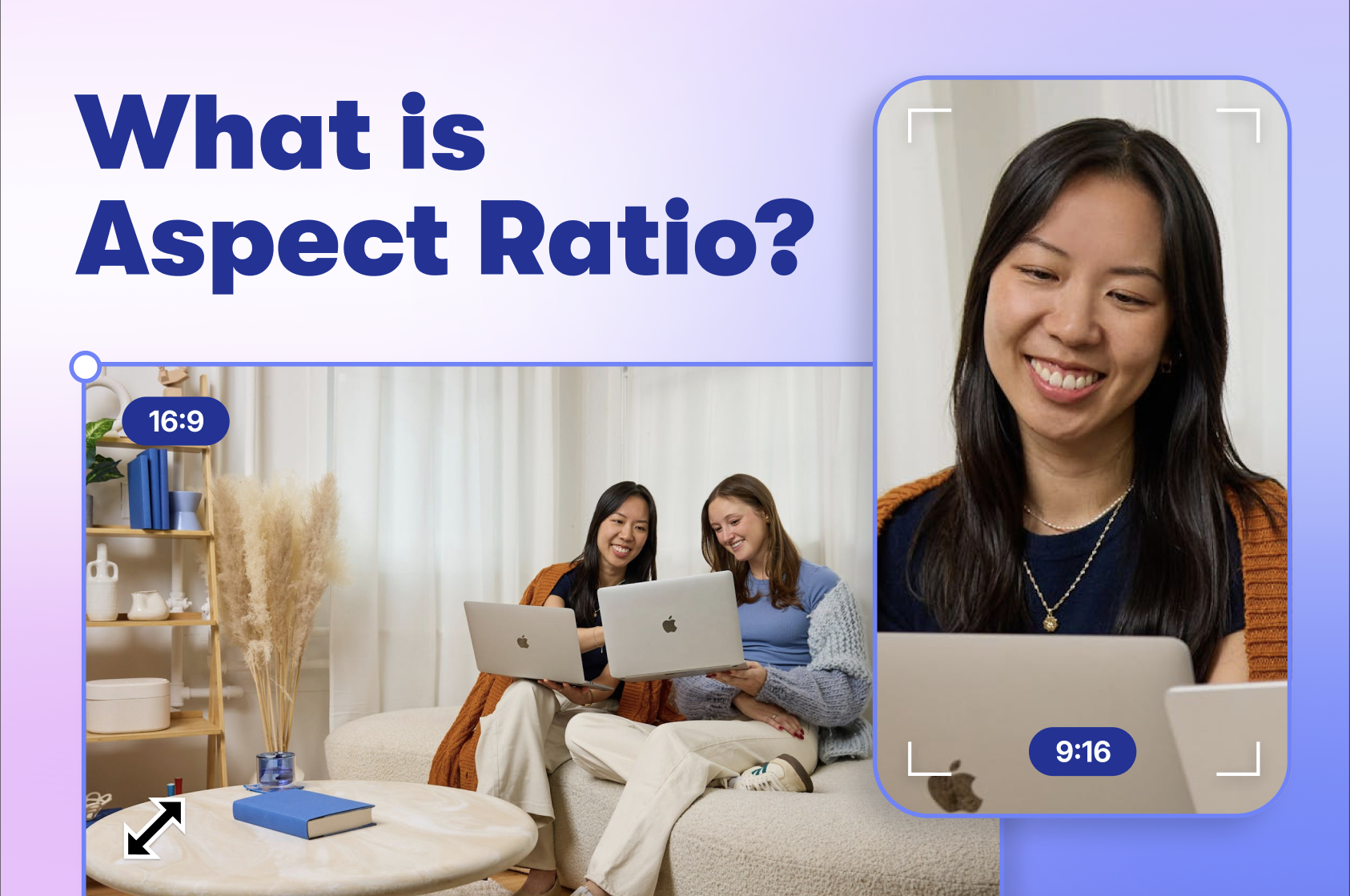 What is Aspect Ratio?

16:9

9:16